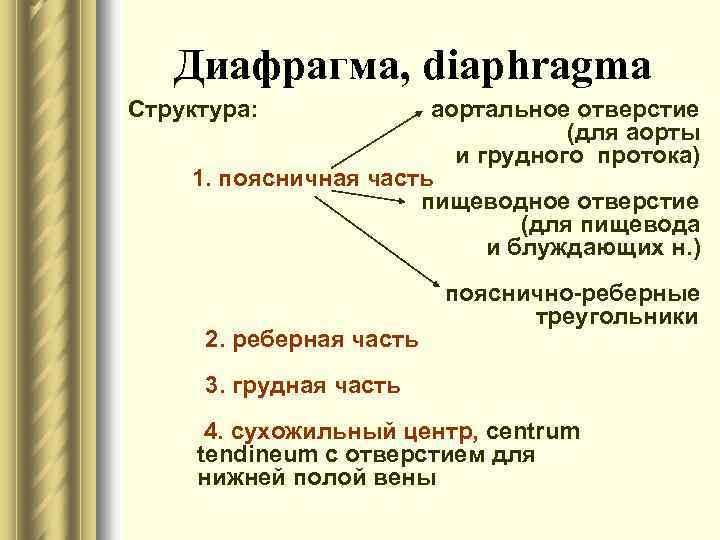 Диафрагма, diaphragma

Структура:

1. поясничная часть

аортальное отверстие (для аорты и грудного протока)

пищеводное отверстие (для пищевода и блуждающих н.)

пояснично-реберные треугольники

2. реберная часть

3. грудная часть

4. сухожильный центр, centrum tendineum с отверстием для нижней полой вены